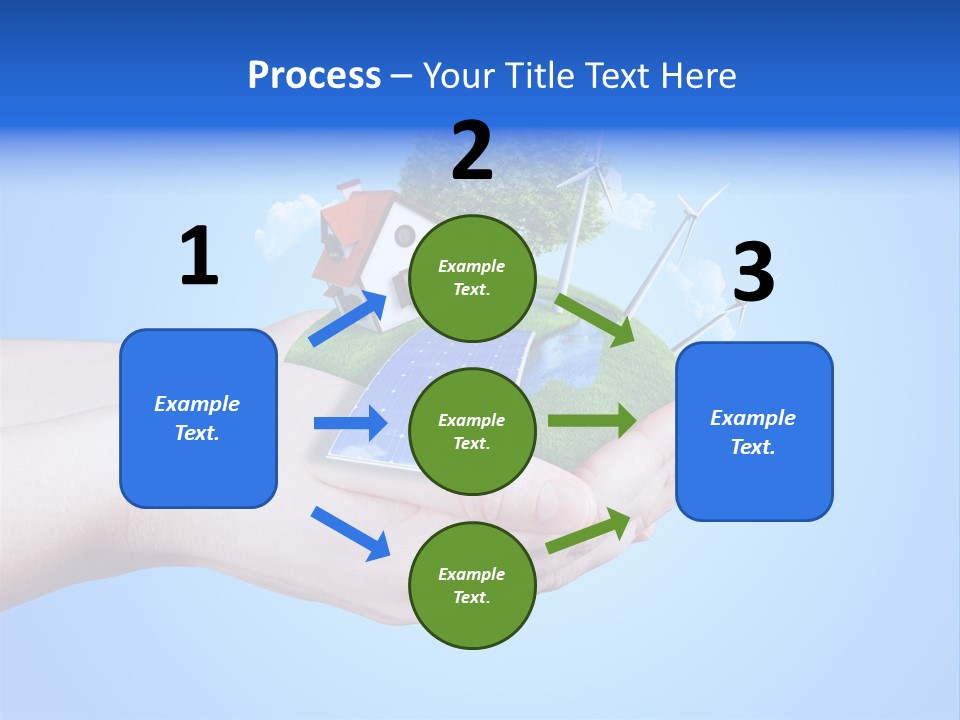 Process – Your Title Text Here

1

Example Text.

2

Example Text.

Example Text.

Example Text.

3

Example Text.